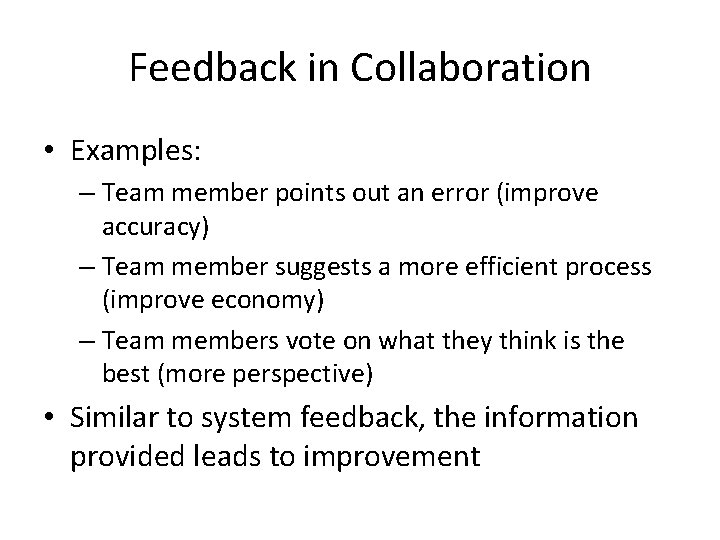 Feedback in Collaboration

• Examples:
– Team member points out an error (improve accuracy)
– Team member suggests a more efficient process (improve economy)
– Team members vote on what they think is the best (more perspective)

• Similar to system feedback, the information provided leads to improvement